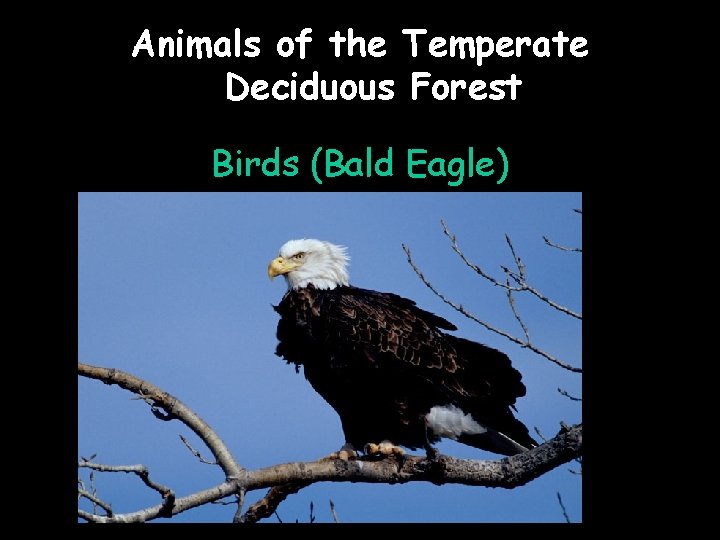 Animals of the Temperate Deciduous Forest

Birds (Bald Eagle)